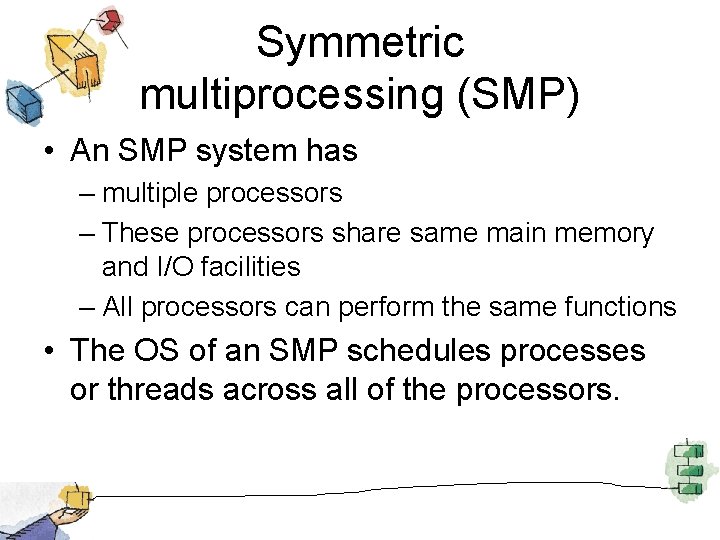 Symmetric multiprocessing (SMP)

• An SMP system has
– multiple processors
– These processors share same main memory and I/O facilities
– All processors can perform the same functions

• The OS of an SMP schedules processes or threads across all of the processors.